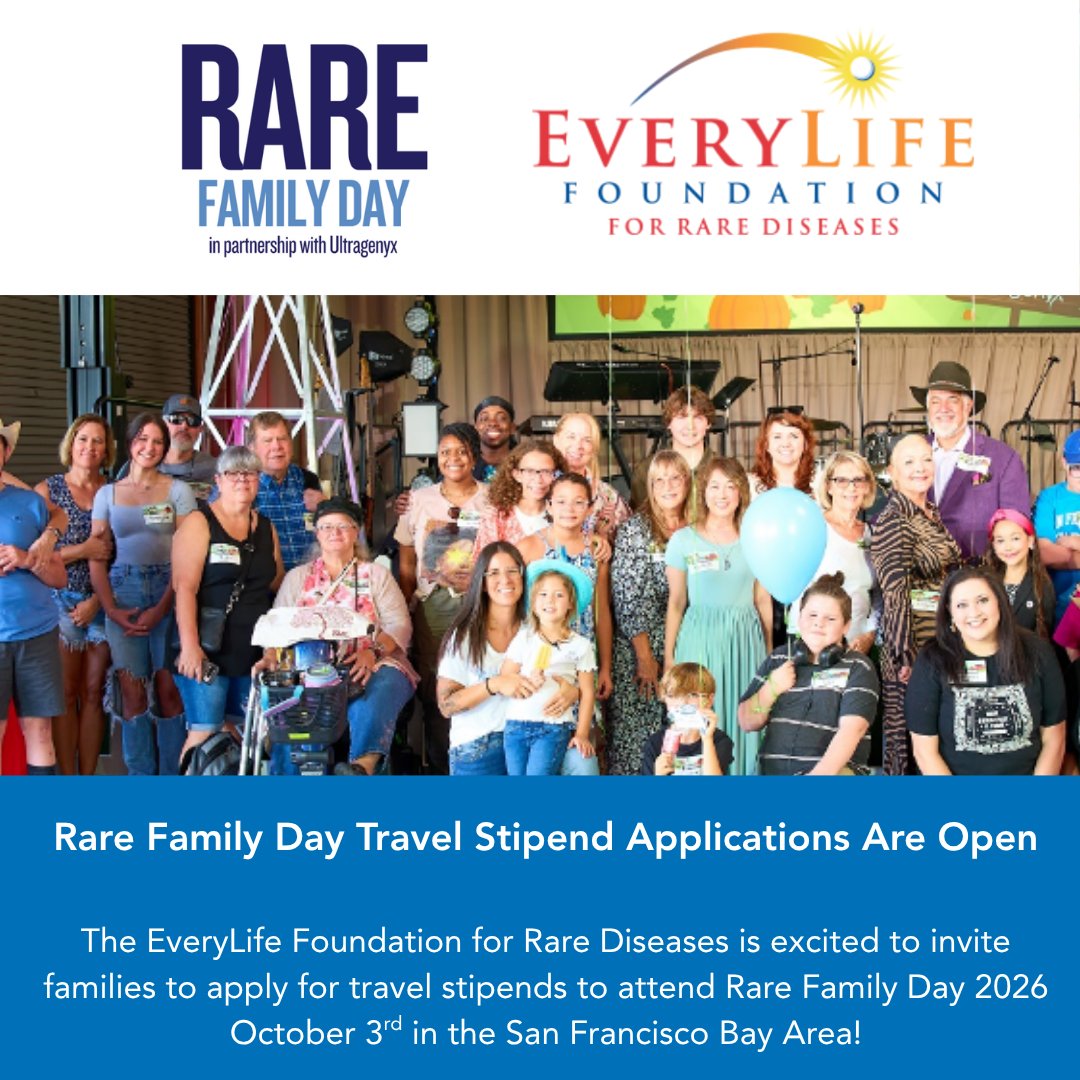 RARE
FAMILY DAY
in partnership with Ultragenyx

EVERYLIFE
FOUNDATION
FOR RARE DISEASES

Rare Family Day Travel Stipend Applications Are Open

The EveryLife Foundation for Rare Diseases is excited to invite families to apply for travel stipends to attend Rare Family Day 2026 October 3$^{rd}$ in the San Francisco Bay Area!